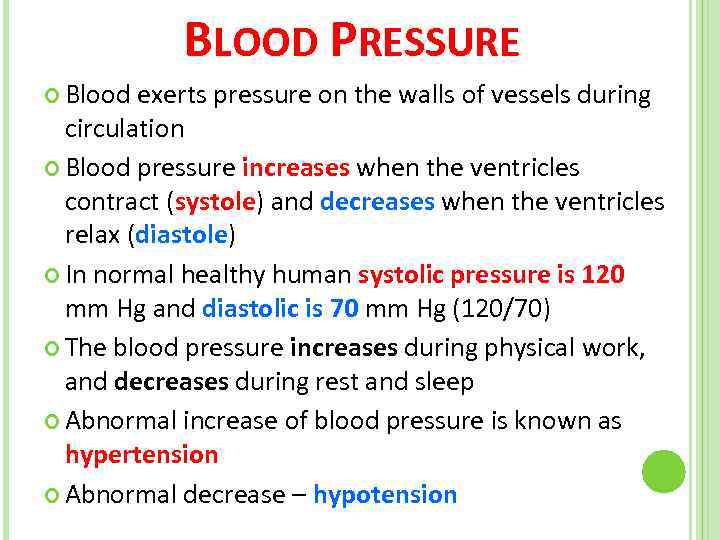 BLOOD PRESSURE

Blood exerts pressure on the walls of vessels during circulation

Blood pressure increases when the ventricles contract (systole) and decreases when the ventricles relax (diastole)

In normal healthy human systolic pressure is 120 mm Hg and diastolic is 70 mm Hg (120/70)

The blood pressure increases during physical work, and decreases during rest and sleep

Abnormal increase of blood pressure is known as hypertension

Abnormal decrease – hypotension